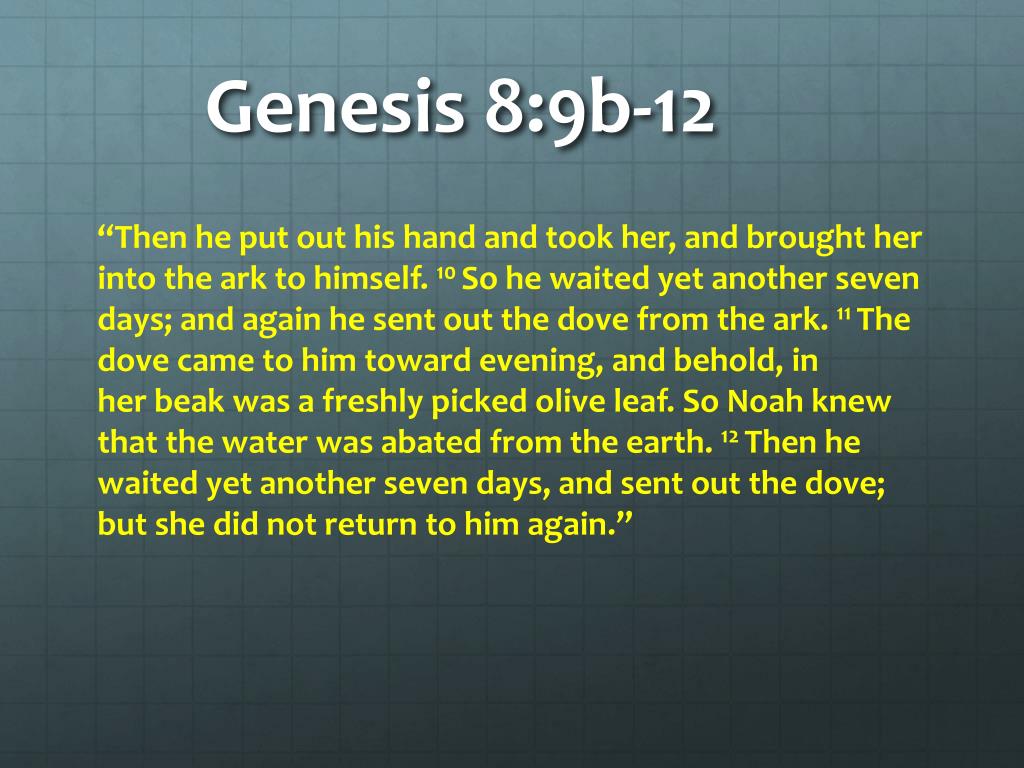 Genesis 8:9b-12

“Then he put out his hand and took her, and brought her into the ark to himself. $^{10}$ So he waited yet another seven days; and again he sent out the dove from the ark. $^{11}$ The dove came to him toward evening, and behold, in her beak was a freshly picked olive leaf. So Noah knew that the water was abated from the earth. $^{12}$ Then he waited yet another seven days, and sent out the dove; but she did not return to him again.”